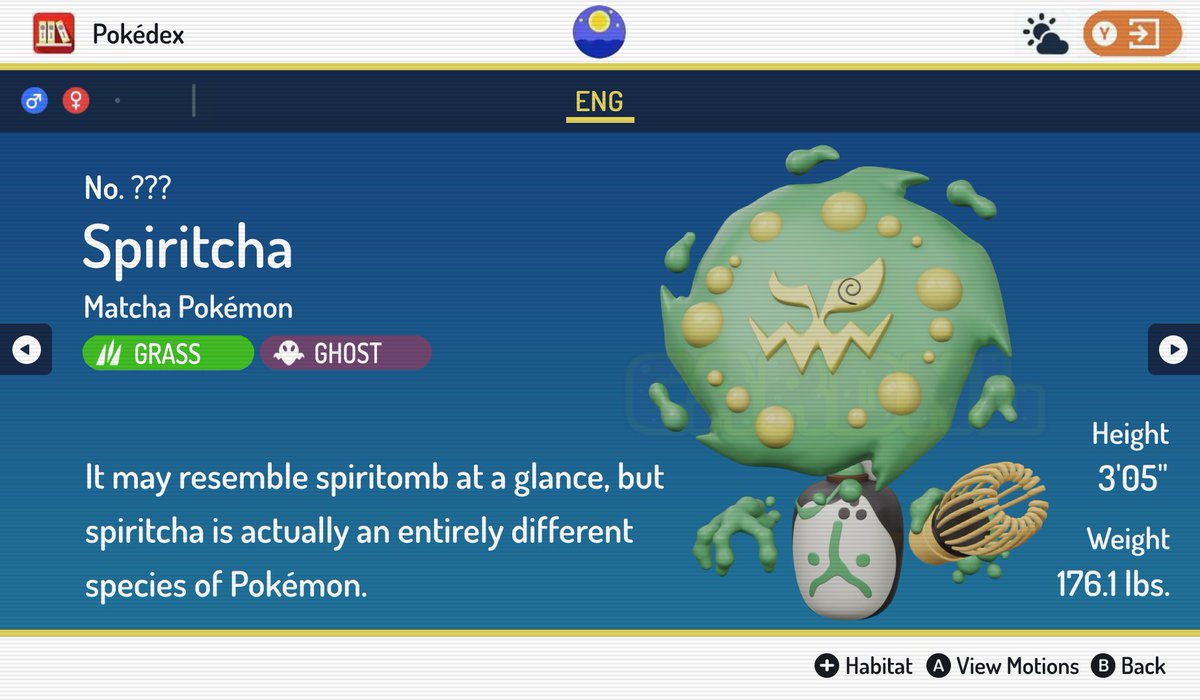 Pokédex

Y

♂ ♀

ENG

No. ???

Spiritcha

Matcha Pokémon

GRASS GHOST

It may resemble spiritomb at a glance, but spiritcha is actually an entirely different species of Pokémon.

Height
3'05"

Weight
176.1 lbs.

Habitat A View Motions B Back